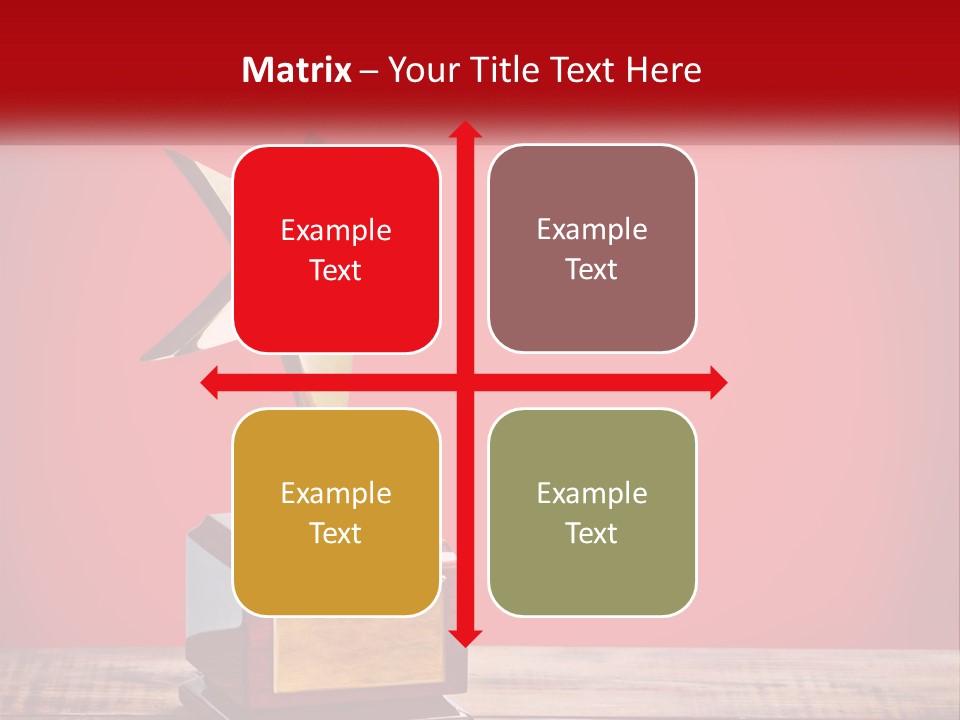 Matrix – Your Title Text Here

Example Text

Example Text

Example Text

Example Text